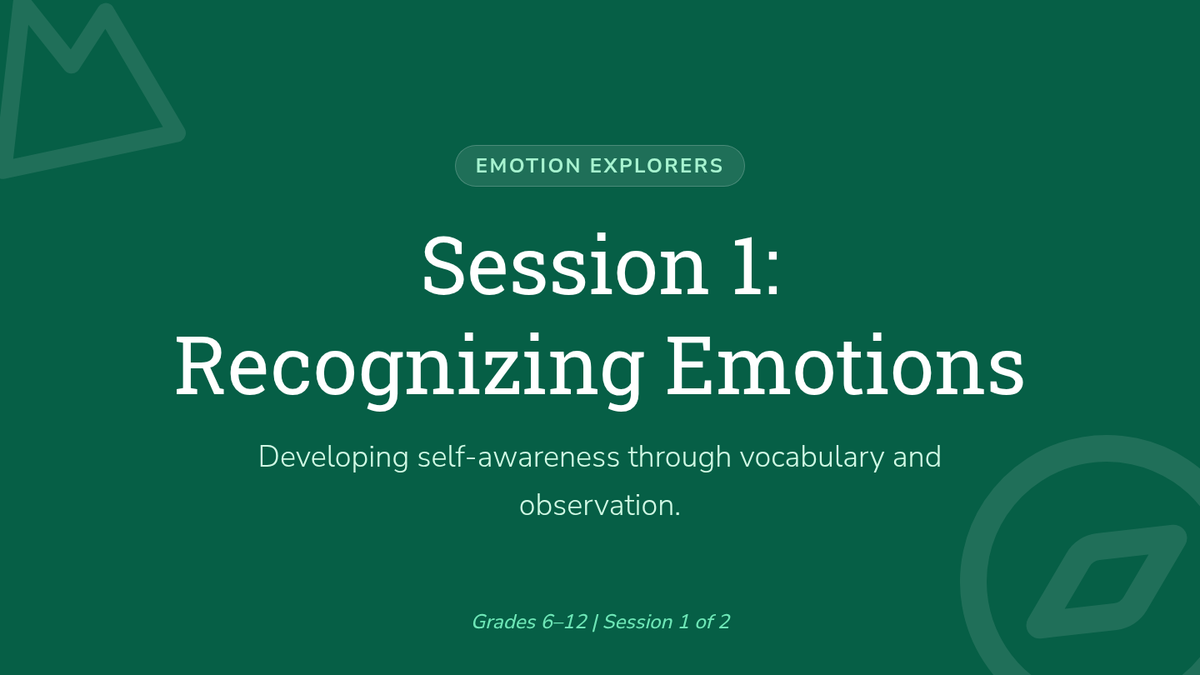 EMOTION EXPLORERS

Session 1:
Recognizing Emotions

Developing self-awareness through vocabulary and observation.

Grades 6–12 | Session 1 of 2